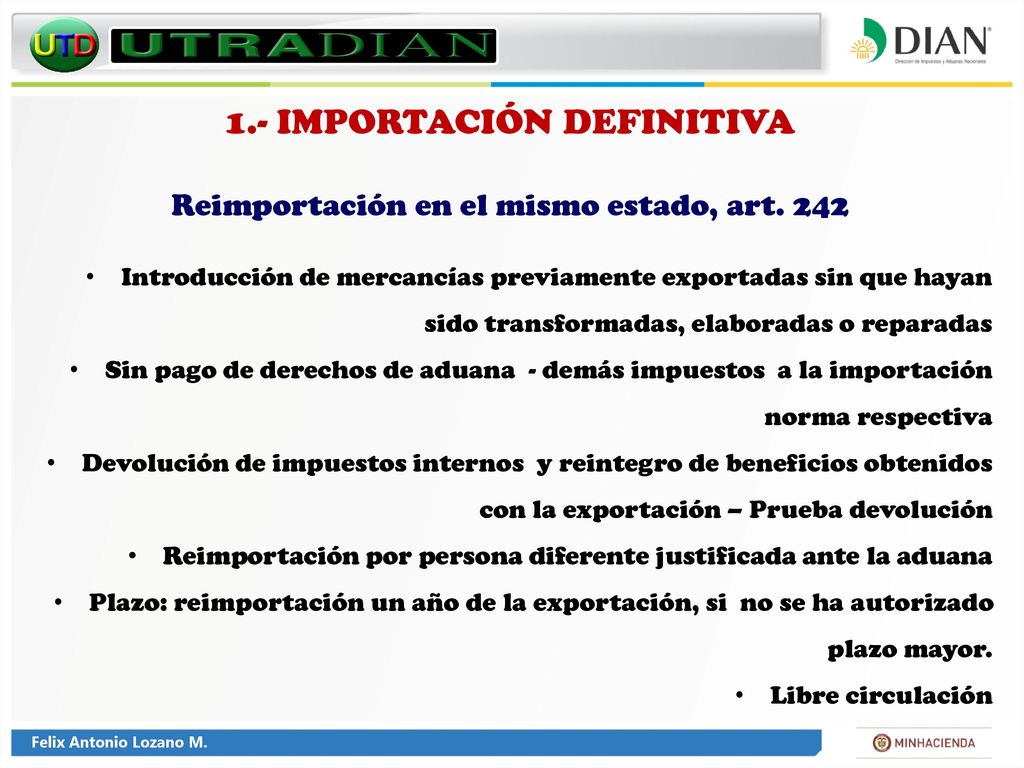 UTD UTRADIAN

DIAN
Dirección de Impuestos y Aduanas Nacionales

1.- IMPORTACIÓN DEFINITIVA

Reimportación en el mismo estado, art. 242

• Introducción de mercancías previamente exportadas sin que hayan sido transformadas, elaboradas o reparadas
• Sin pago de derechos de aduana - demás impuestos a la importación norma respectiva
• Devolución de impuestos internos y reintegro de beneficios obtenidos con la exportación – Prueba devolución
• Reimportación por persona diferente justificada ante la aduana
• Plazo: reimportación un año de la exportación, si no se ha autorizado plazo mayor.
• Libre circulación

Felix Antonio Lozano M.

MINHACIENDA